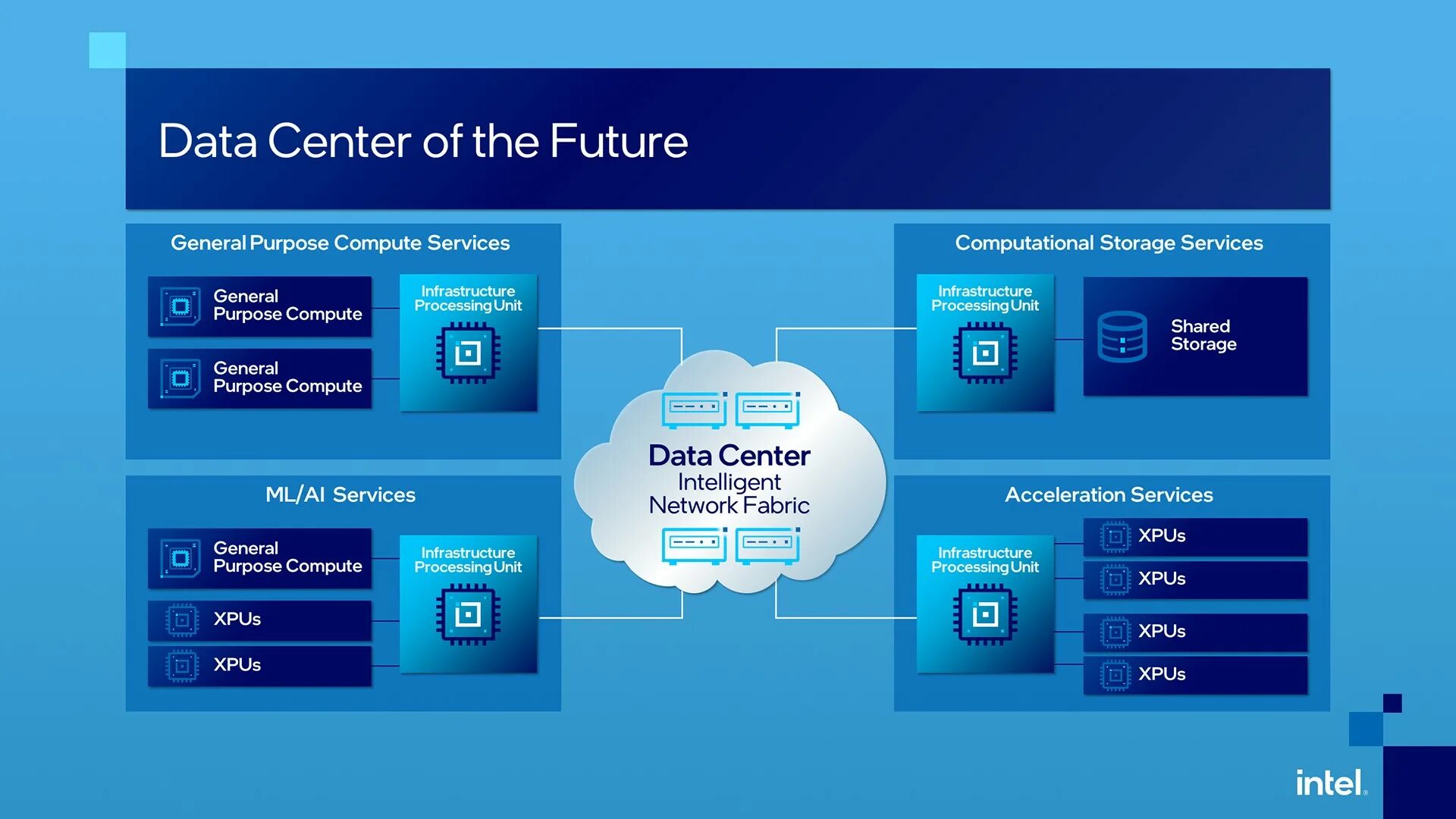 Data Center of the Future

General Purpose Compute Services

General Purpose Compute

General Purpose Compute

Infrastructure Processing Unit

Computational Storage Services

Infrastructure Processing Unit

Shared Storage

Data Center
Intelligent
Network Fabric

ML/AI Services

General Purpose Compute

XPUs

XPUs

Infrastructure Processing Unit

Acceleration Services

Infrastructure Processing Unit

XPUs

XPUs

XPUs

XPUs

intel.